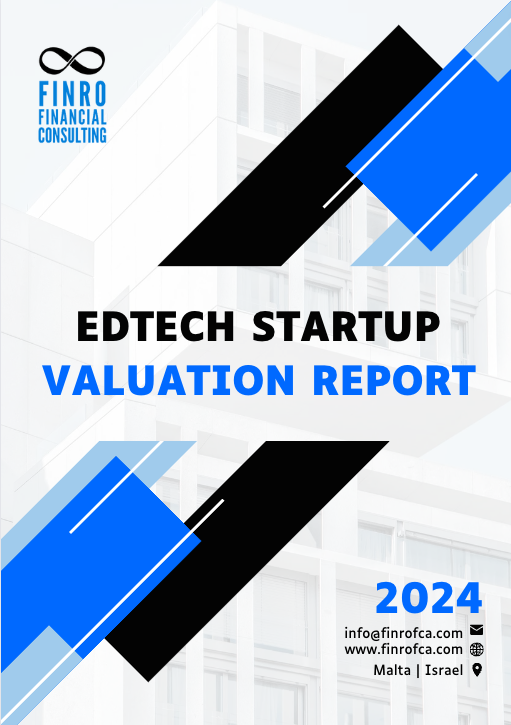 FINRO
FINANCIAL
CONSULTING

EDTECH STARTUP
VALUATION REPORT

2024

info@finrofca.com
www.finrofca.com
Malta | Israel